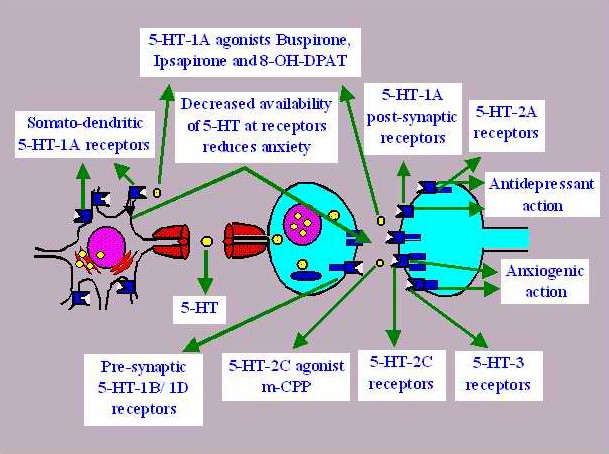 5-HT-1A agonists Buspirone, Ipsapirone and 8-OH-DPAT

Somato-dendritic 5-HT-1A receptors

Decreased availability of 5-HT at receptors reduces anxiety

5-HT-1A post-synaptic receptors

5-HT-2A receptors

Antidepressant action

Anxiogenic action

5-HT

Pre-synaptic 5-HT-1B/ 1D receptors

5-HT-2C agonist m-CPP

5-HT-2C receptors

5-HT-3 receptors